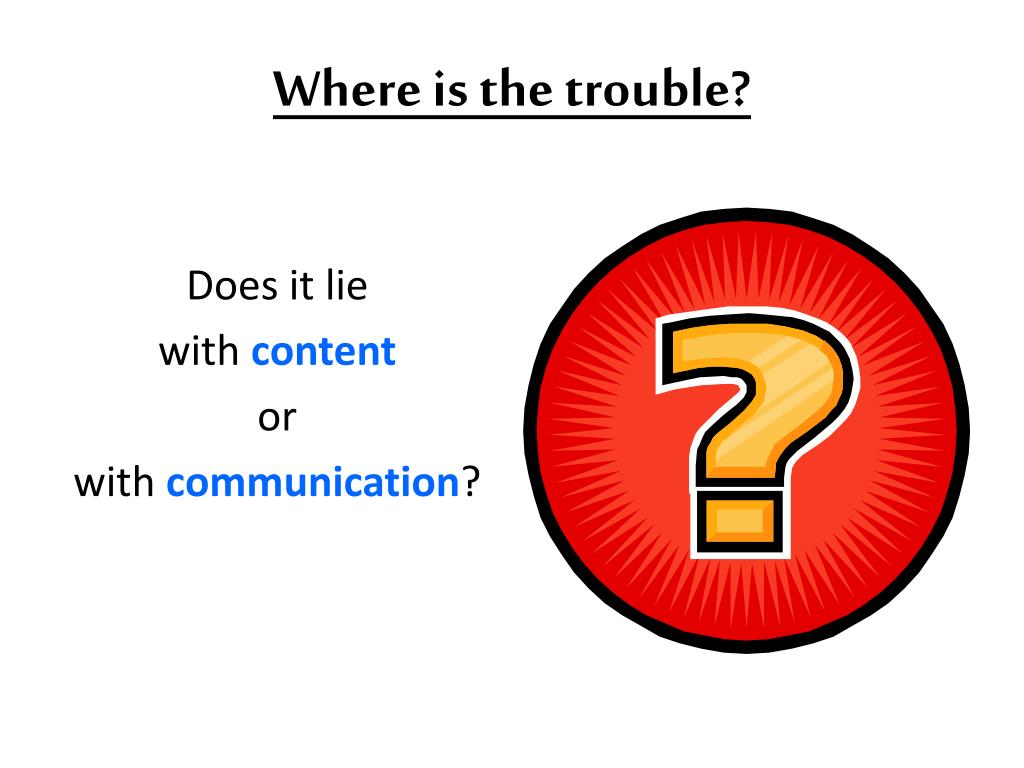 Where is the trouble?

Does it lie
with content
or
with communication?

?